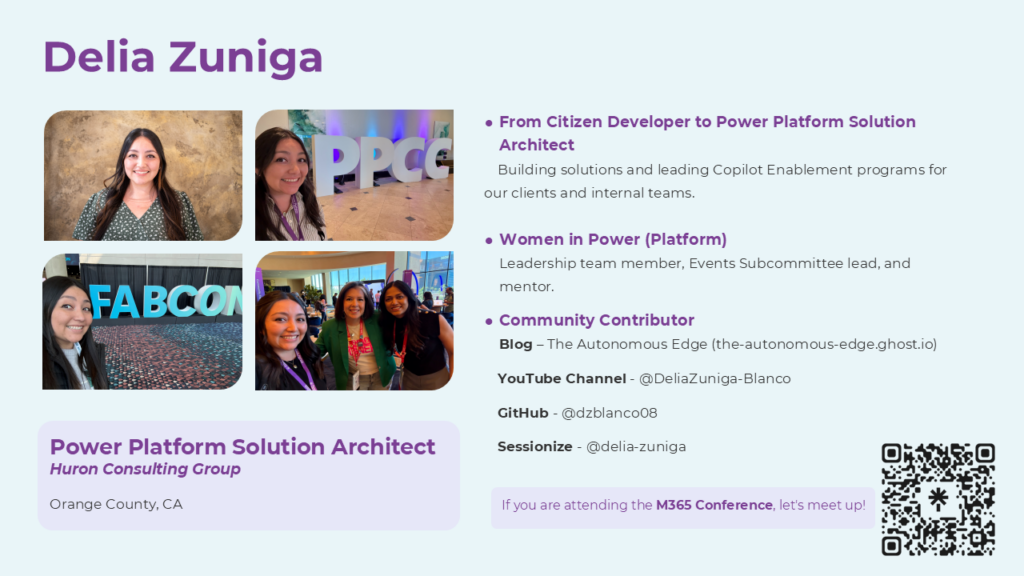 Delia Zuniga

PPCC

FABCON

Power Platform Solution Architect
Huron Consulting Group

Orange County, CA

• From Citizen Developer to Power Platform Solution Architect
Building solutions and leading Copilot Enablement programs for our clients and internal teams.

• Women in Power (Platform)
Leadership team member, Events Subcommittee lead, and mentor.

• Community Contributor
Blog – The Autonomous Edge (the-autonomous-edge.ghost.io)

YouTube Channel - @DeliaZuniga-Blanco

GitHub - @dzblanco08

Sessionize - @delia-zuniga

If you are attending the M365 Conference, let's meet up!